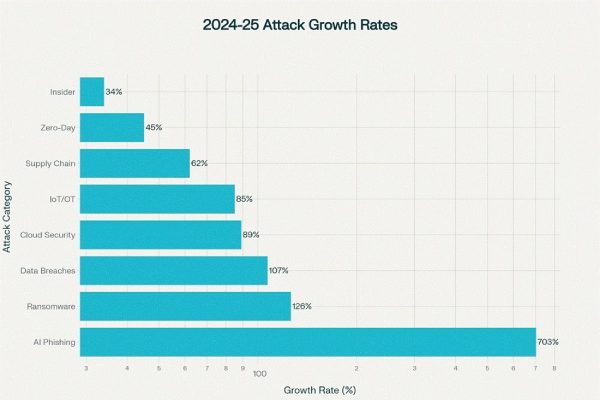 2024-25 Attack Growth Rates

Attack Category

Insider 34%
Zero-Day 45%
Supply Chain 62%
IoT/OT 85%
Cloud Security 89%
Data Breaches 107%
Ransomware 126%
AI Phishing 703%

3 4 5 6 7 8 9 100 2 3 4 5 6 7 8

Growth Rate (%)